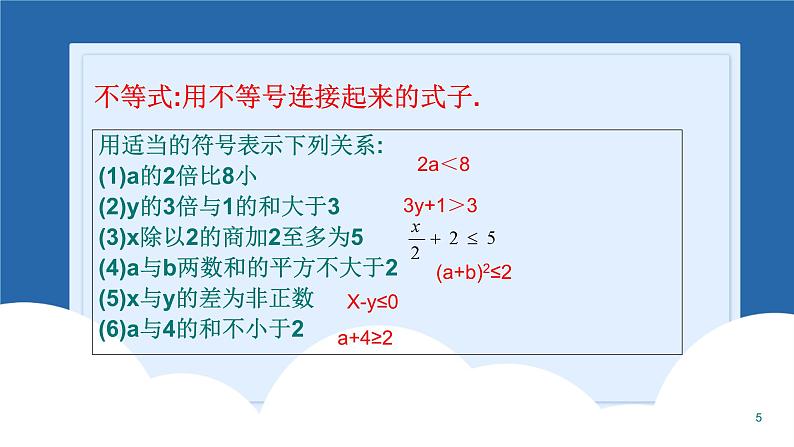 不等式:用不等号连接起来的式子.

用适当的符号表示下列关系:
(1)a的2倍比8小 $2a<8$
(2)y的3倍与1的和大于3 $3y+1>3$
(3)x除以2的商加2至多为5 $\frac{x}{2}+2\leq 5$
(4)a与b两数和的平方不大于2 $(a+b)^2\leq 2$
(5)x与y的差为非正数 $X-y\leq 0$
(6)a与4的和不小于2 $a+4\geq 2$

5